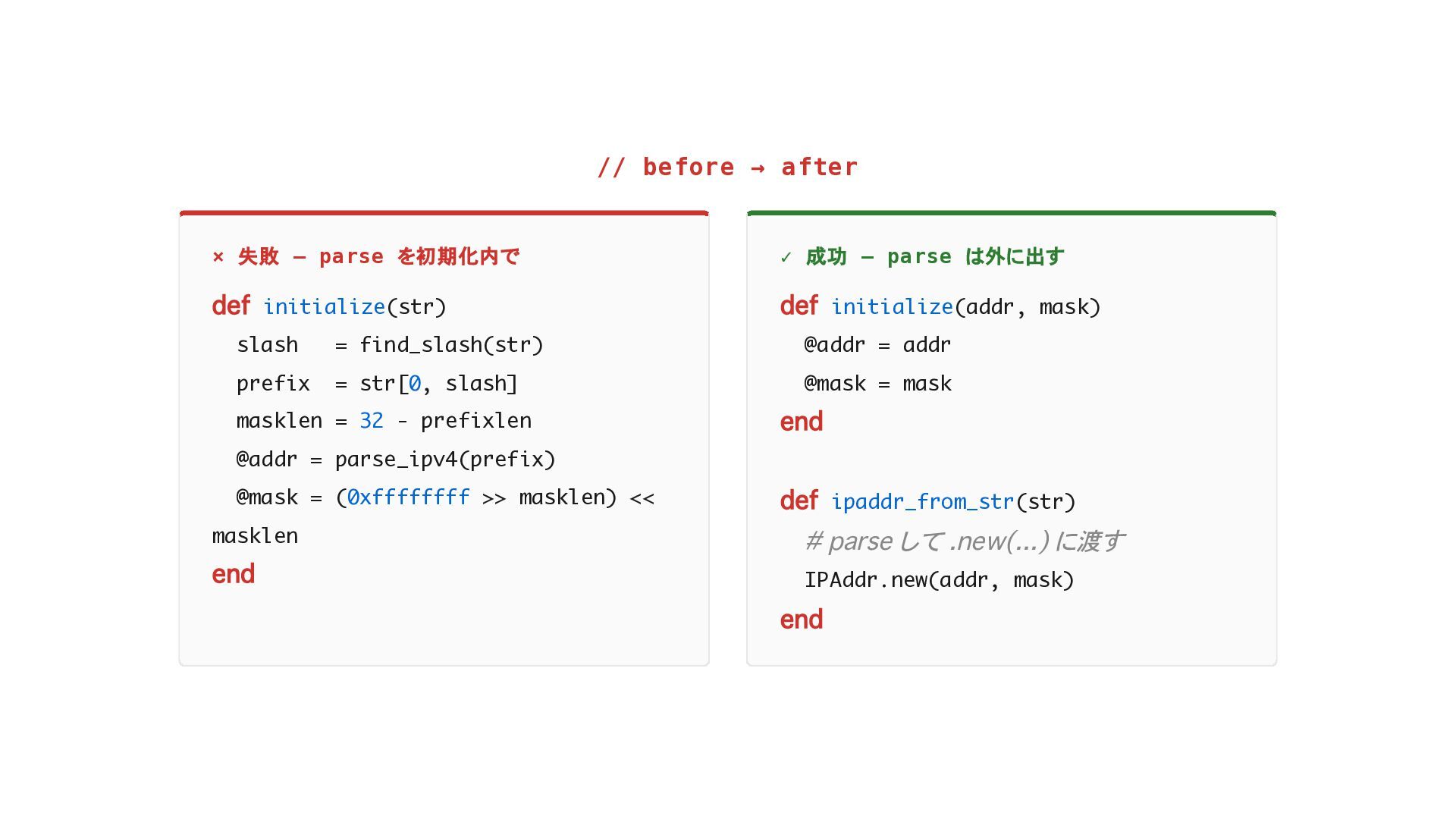 // before → after

× 失敗 — parse を初期化内で

def initialize(str)
  slash   = find_slash(str)
  prefix  = str[0, slash]
  masklen = 32 - prefixlen
  @addr = parse_ipv4(prefix)
  @mask = (0xffffffff >> masklen) << masklen
end

✓ 成功 — parse は外に出す

def initialize(addr, mask)
  @addr = addr
  @mask = mask
end

def ipaddr_from_str(str)
  # parse して .new(...) に渡す
  IPAddr.new(addr, mask)
end